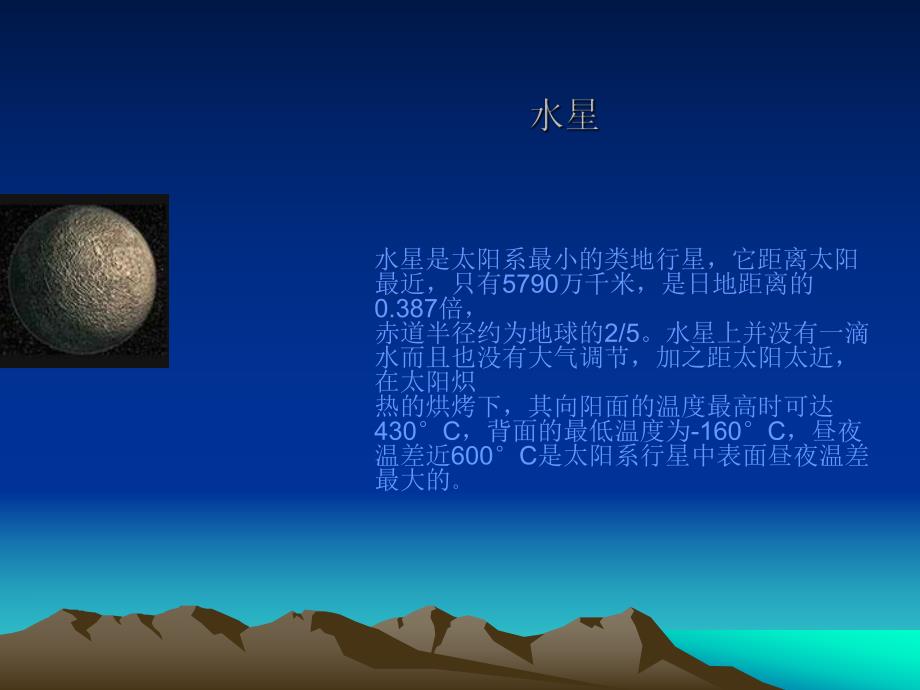 水星

水星是太阳系最小的类地行星，它距离太阳最近，只有5790万千米，是日地距离的0.387倍，
赤道半径约为地球的2/5。水星上并没有一滴水而且也没有大气调节，加之距太阳太近，在太阳炽
热的烘烤下，其向阳面的温度最高时可达430°C，背面的最低温度为-160°C，昼夜温差近600°C是太阳系行星中表面昼夜温差最大的。